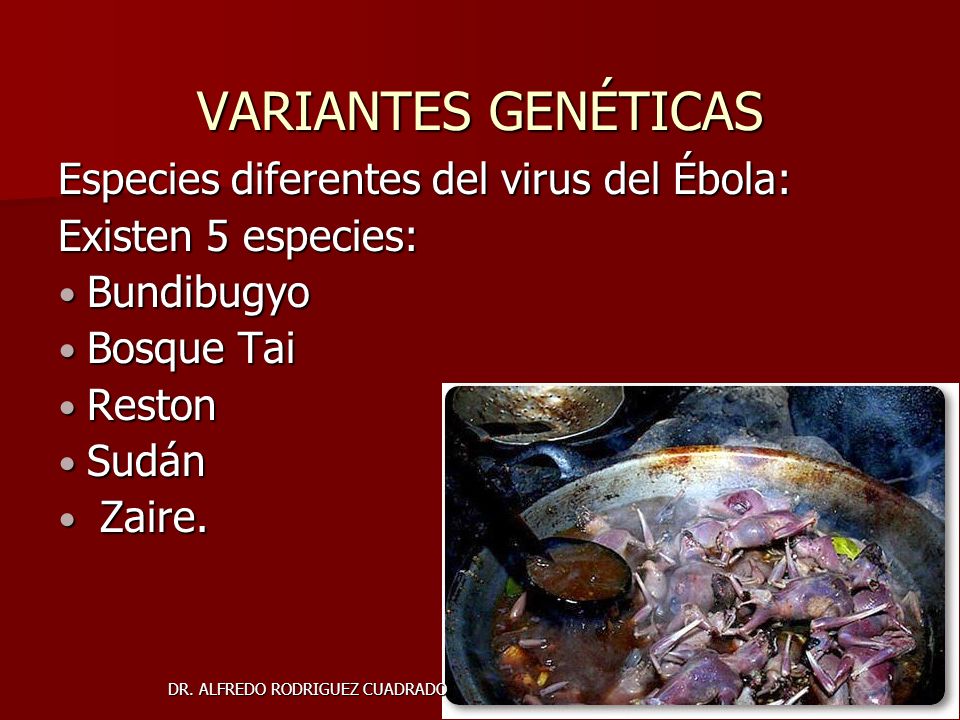 VARIANTES GENÉTICAS

Especies diferentes del virus del Ébola:

Existen 5 especies:

• Bundibugyo
• Bosque Tai
• Reston
• Sudán
• Zaire.

DR. ALFREDO RODRIGUEZ CUADRADO